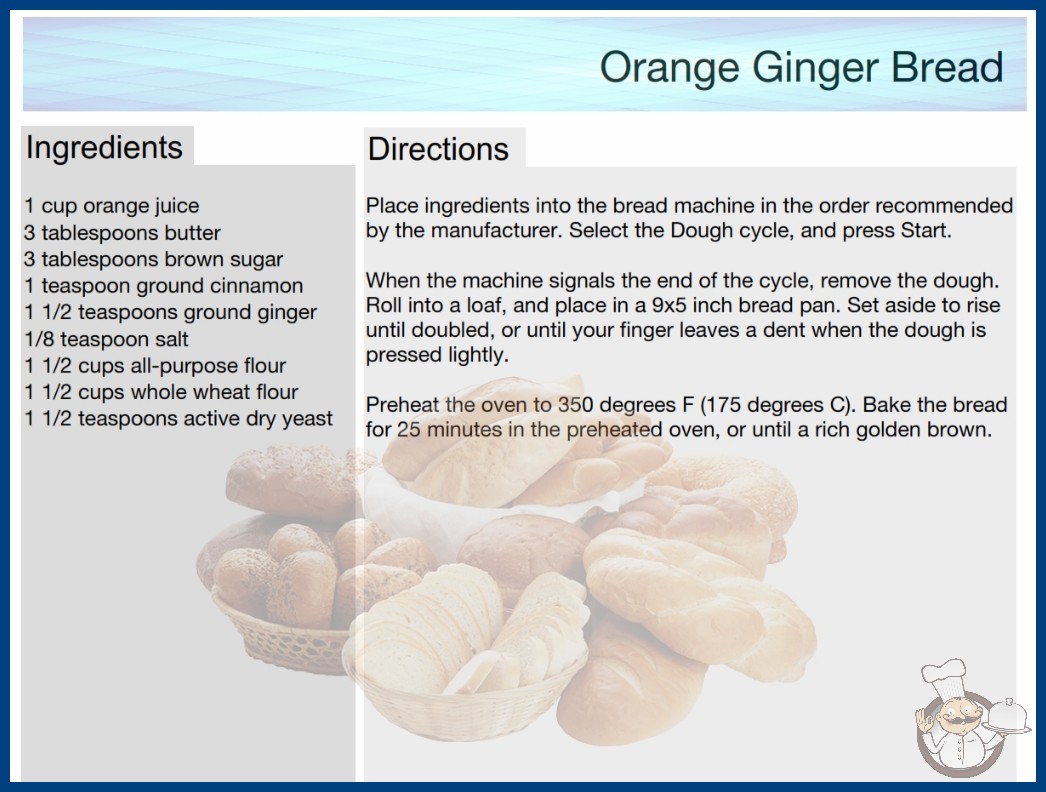 Orange Ginger Bread

Ingredients

1 cup orange juice
3 tablespoons butter
3 tablespoons brown sugar
1 teaspoon ground cinnamon
1 1/2 teaspoons ground ginger
1/8 teaspoon salt
1 1/2 cups all-purpose flour
1 1/2 cups whole wheat flour
1 1/2 teaspoons active dry yeast

Directions

Place ingredients into the bread machine in the order recommended by the manufacturer. Select the Dough cycle, and press Start.

When the machine signals the end of the cycle, remove the dough. Roll into a loaf, and place in a 9x5 inch bread pan. Set aside to rise until doubled, or until your finger leaves a dent when the dough is pressed lightly.

Preheat the oven to 350 degrees F (175 degrees C). Bake the bread for 25 minutes in the preheated oven, or until a rich golden brown.